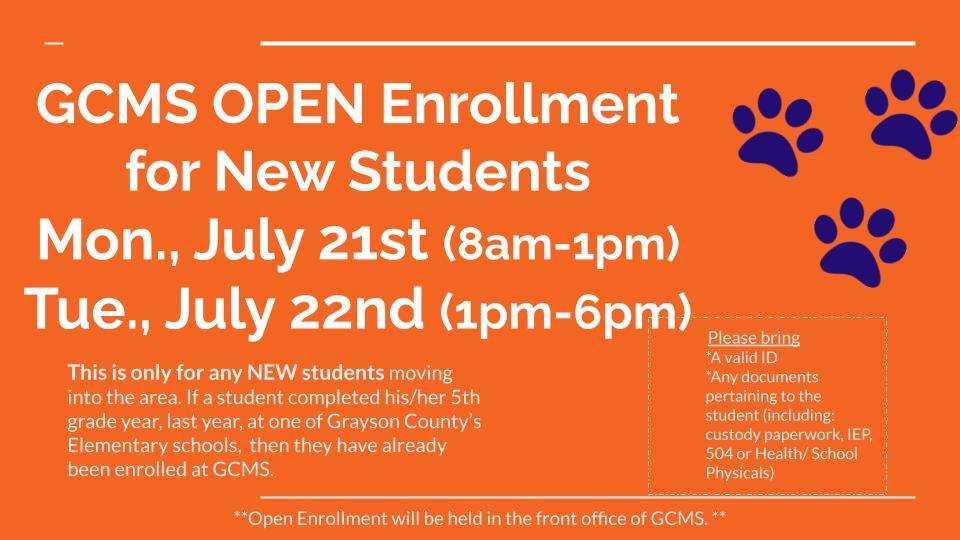 GCMS OPEN Enrollment for New Students
Mon., July 21st (8am-1pm)
Tue., July 22nd (1pm-6pm)

This is only for any NEW students moving into the area. If a student completed his/her 5th grade year, last year, at one of Grayson County's Elementary schools, then they have already been enrolled at GCMS.

Please bring
*A valid ID
*Any documents pertaining to the student (including: custody paperwork, IEP, 504 or Health/ School Physicals)

**Open Enrollment will be held in the front office of GCMS. **